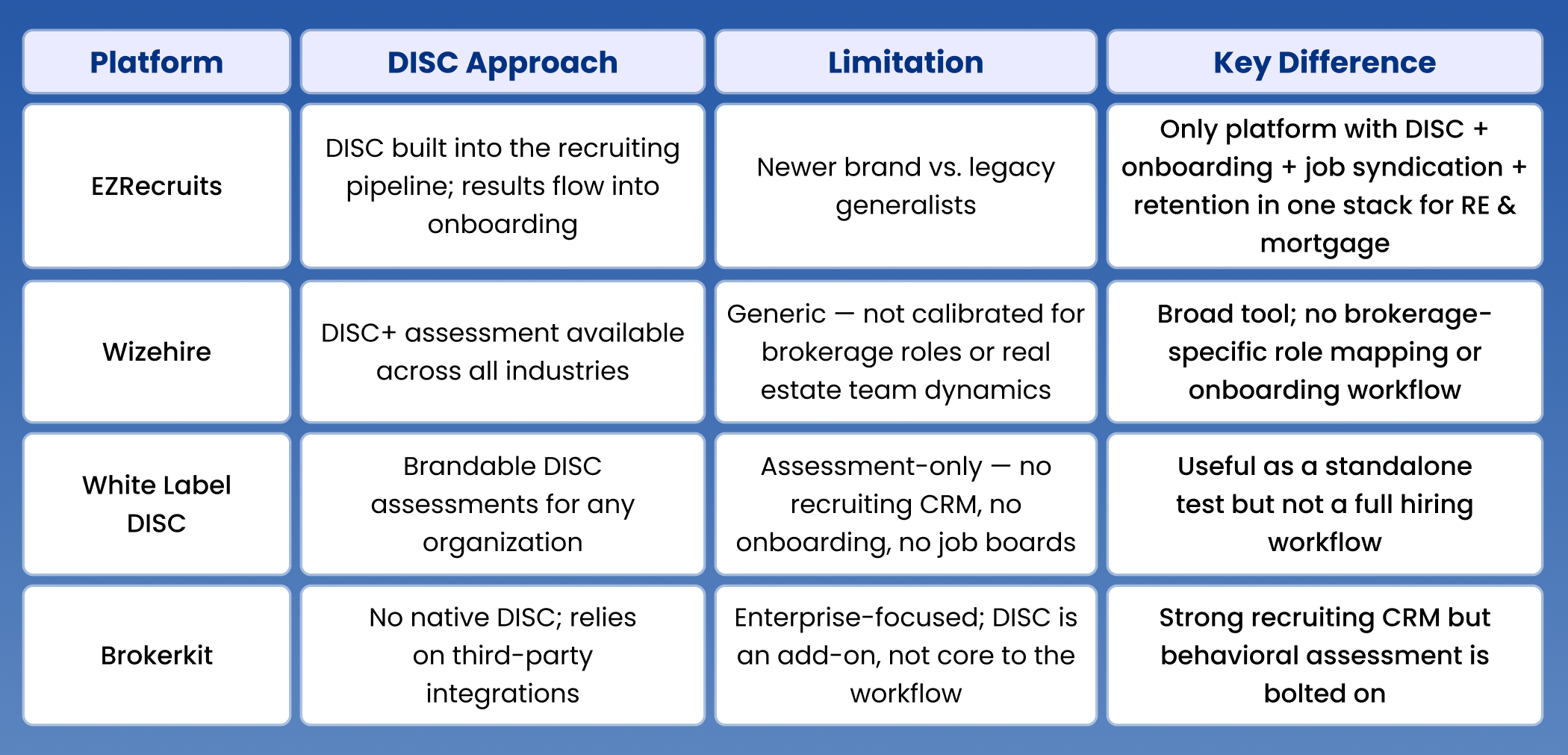 | Platform | DISC Approach | Limitation | Key Difference |
|---|---|---|---|
| EZRecruits | DISC built into the recruiting pipeline; results flow into onboarding | Newer brand vs. legacy generalists | Only platform with DISC + onboarding + job syndication + retention in one stack for RE & mortgage |
| Wizehire | DISC+ assessment available across all industries | Generic — not calibrated for brokerage roles or real estate team dynamics | Broad tool; no brokerage-specific role mapping or onboarding workflow |
| White Label DISC | Brandable DISC assessments for any organization | Assessment-only — no recruiting CRM, no onboarding, no job boards | Useful as a standalone test but not a full hiring workflow |
| Brokerkit | No native DISC; relies on third-party integrations | Enterprise-focused; DISC is an add-on, not core to the workflow | Strong recruiting CRM but behavioral assessment is bolted on |